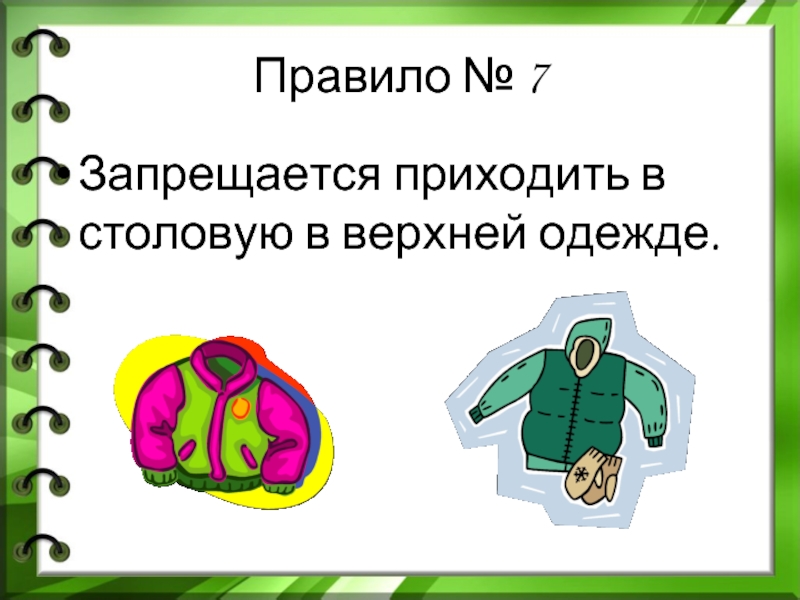 Правило № 7

• Запрещается приходить в столовую в верхней одежде.